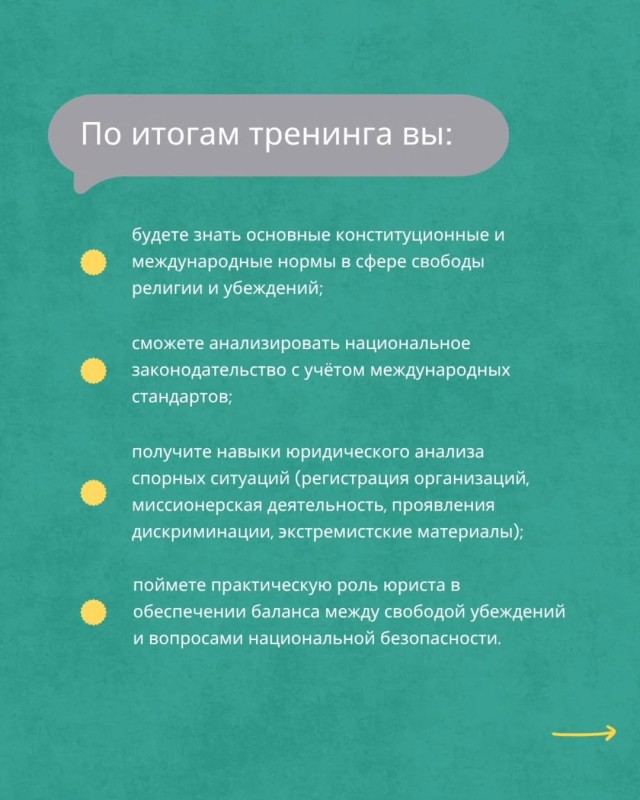 По итогам тренинга вы:

будете знать основные конституционные и международные нормы в сфере свободы религии и убеждений;

сможете анализировать национальное законодательство с учётом международных стандартов;

получите навыки юридического анализа спорных ситуаций (регистрация организаций, миссионерская деятельность, проявления дискриминации, экстремистские материалы);

поймете практическую роль юриста в обеспечении баланса между свободой убеждений и вопросами национальной безопасности.